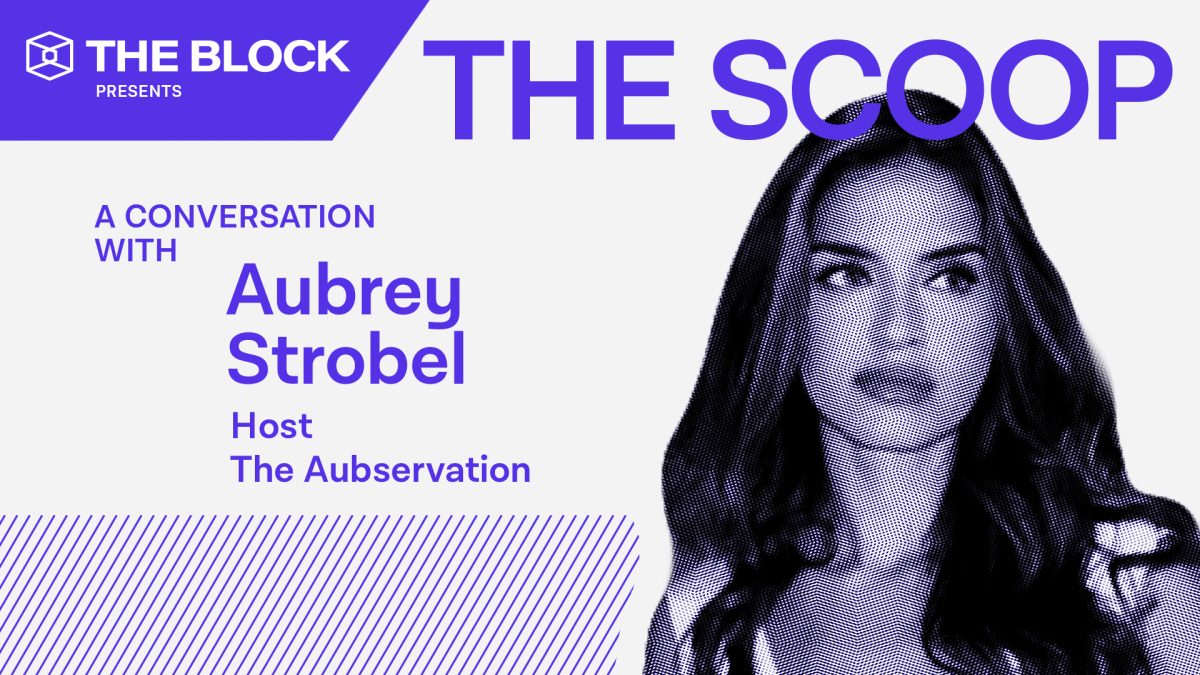 THE BLOCK
PRESENTS

THE SCOOP

A CONVERSATION WITH

Aubrey Strobel

Host
The Aubservation